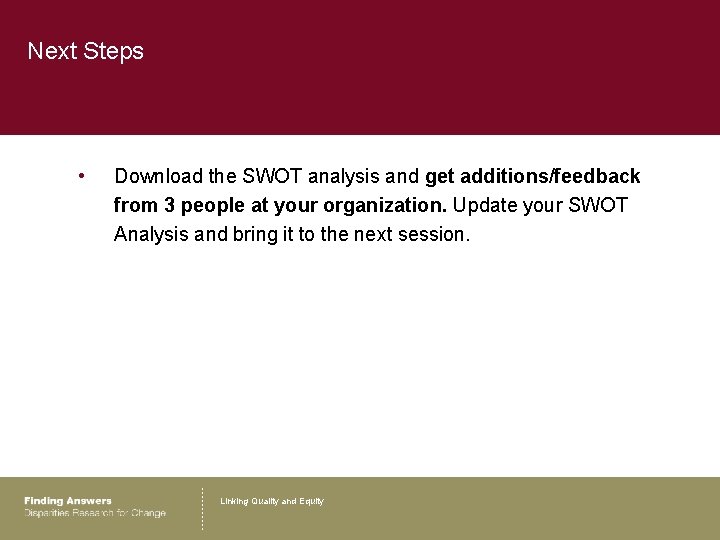 Next Steps

• Download the SWOT analysis and get additions/feedback from 3 people at your organization. Update your SWOT Analysis and bring it to the next session.

Finding Answers
Disparities Research for Change

Linking Quality and Equity